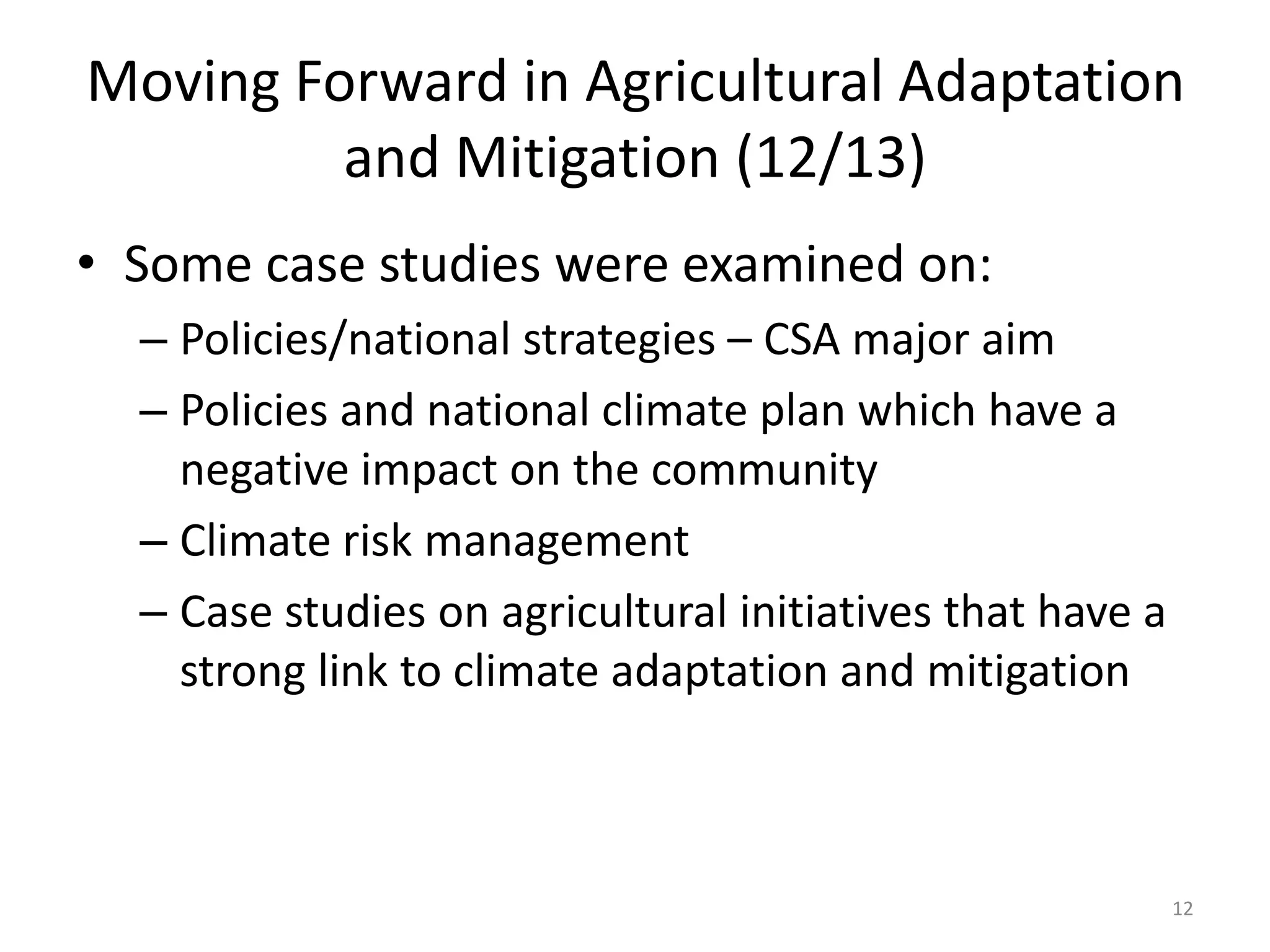 Moving Forward in Agricultural Adaptation and Mitigation (12/13)

• Some case studies were examined on:
– Policies/national strategies – CSA major aim
– Policies and national climate plan which have a negative impact on the community
– Climate risk management
– Case studies on agricultural initiatives that have a strong link to climate adaptation and mitigation

12